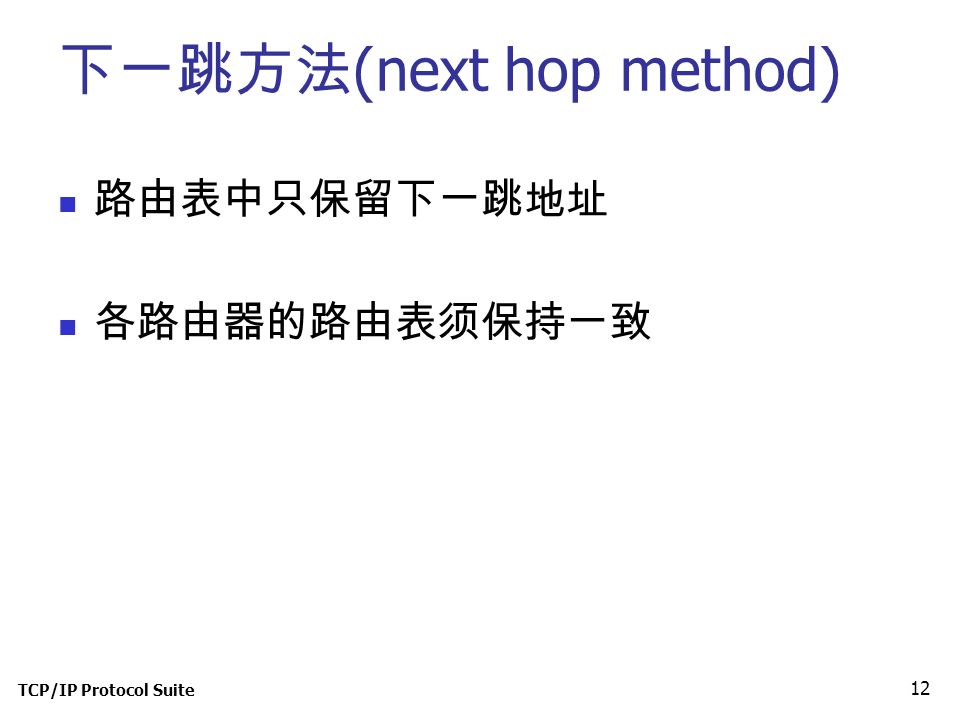 下一跳方法(next hop method)

- 路由表中只保留下一跳地址

- 各路由器的路由表须保持一致

TCP/IP Protocol Suite

12